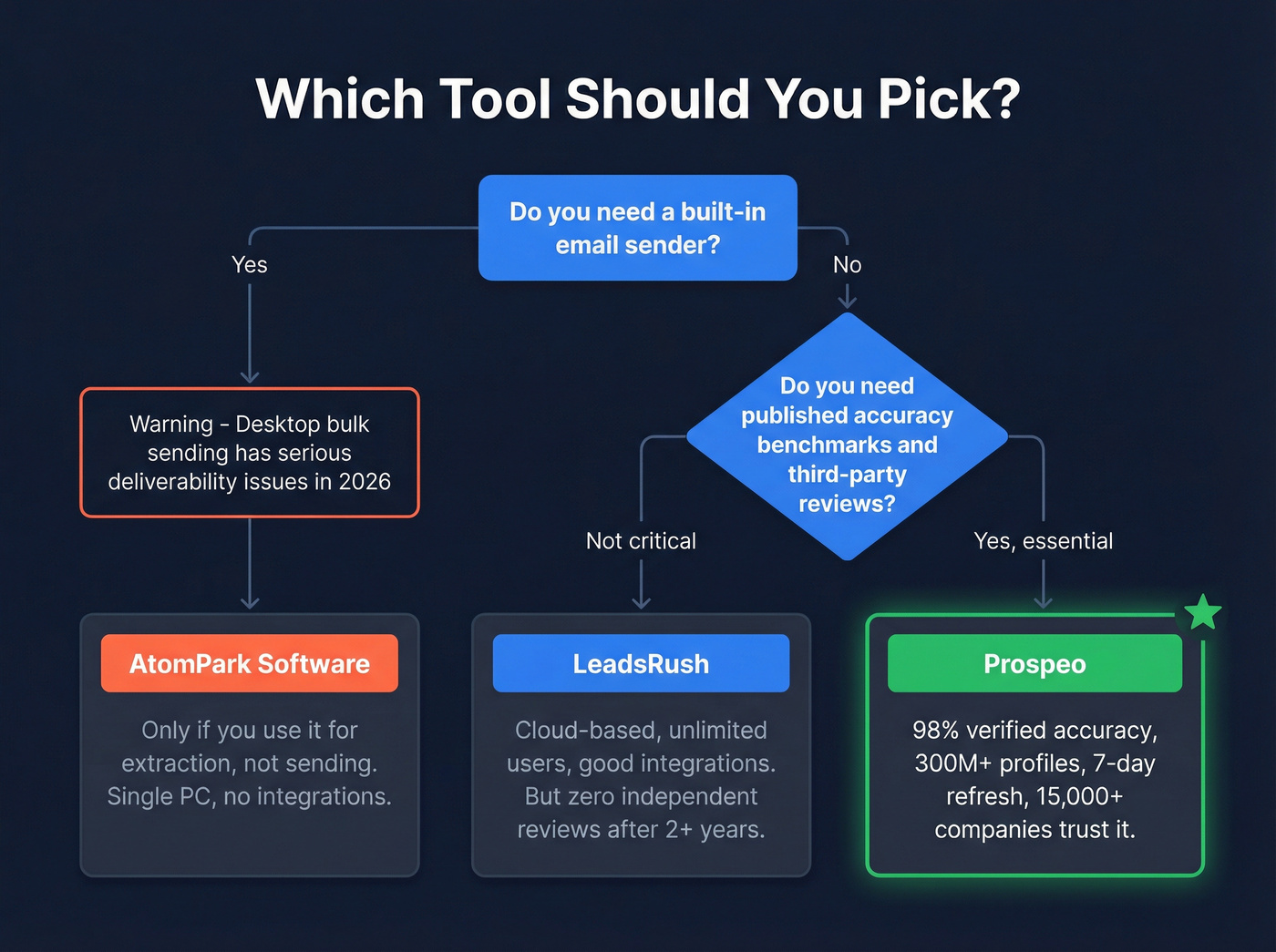 Which Tool Should You Pick?

Do you need a built-in email sender?

Yes

No

Warning - Desktop bulk sending has serious deliverability issues in 2026

Do you need published accuracy benchmarks and third-party reviews?

Not critical

Yes, essential

AtomPark Software

Only if you use it for extraction, not sending. Single PC, no integrations.

LeadsRush

Cloud-based, unlimited users, good integrations. But zero independent reviews after 2+ years.

Prospeo

98% verified accuracy, 300M+ profiles, 7-day refresh, 15,000+ companies trust it.